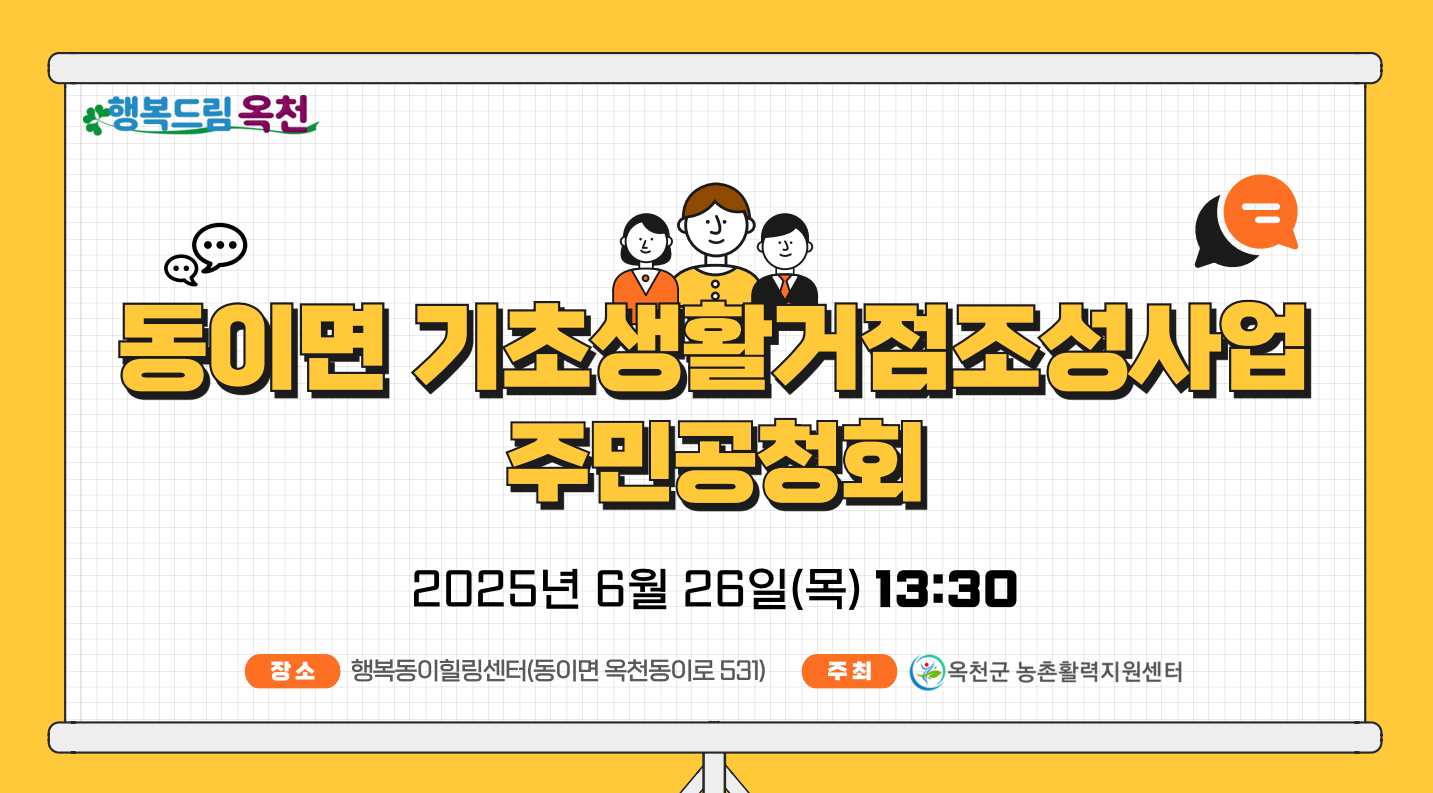 행복드림 옥천

동이면 기초생활거점조성사업
주민공청회

2025년 6월 26일(목) 13:30

장소 행복동이힐링센터(동이면 옥천동이로 531)

주최 옥천군 농촌활력지원센터